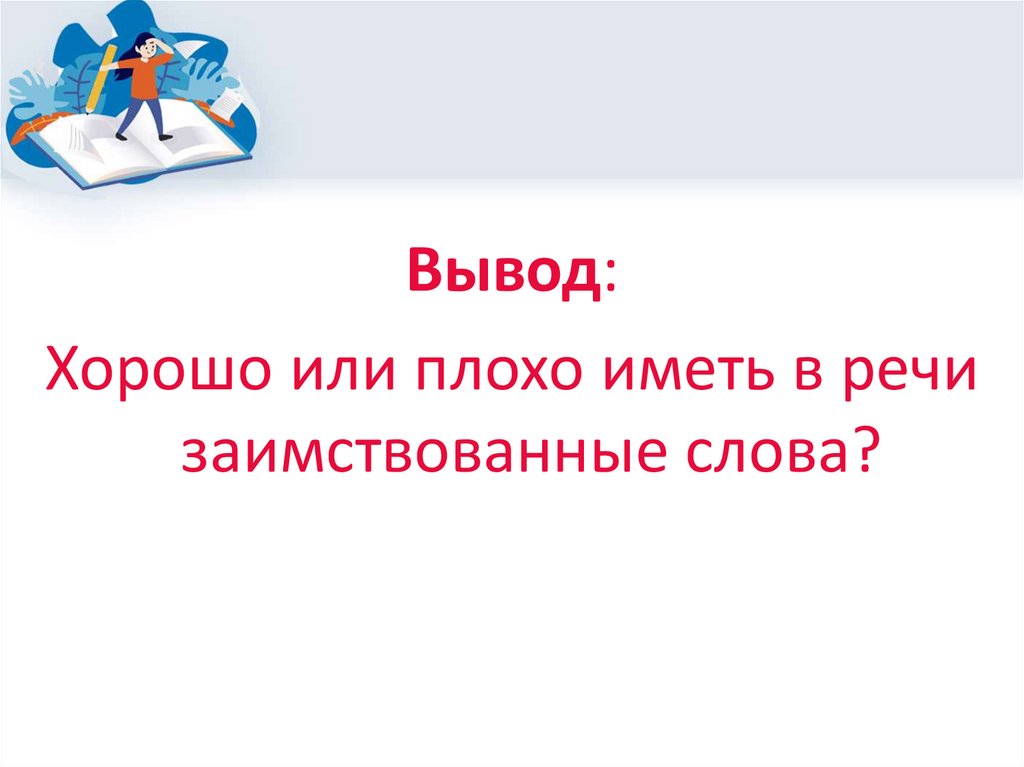 Вывод:

Хорошо или плохо иметь в речи заимствованные слова?